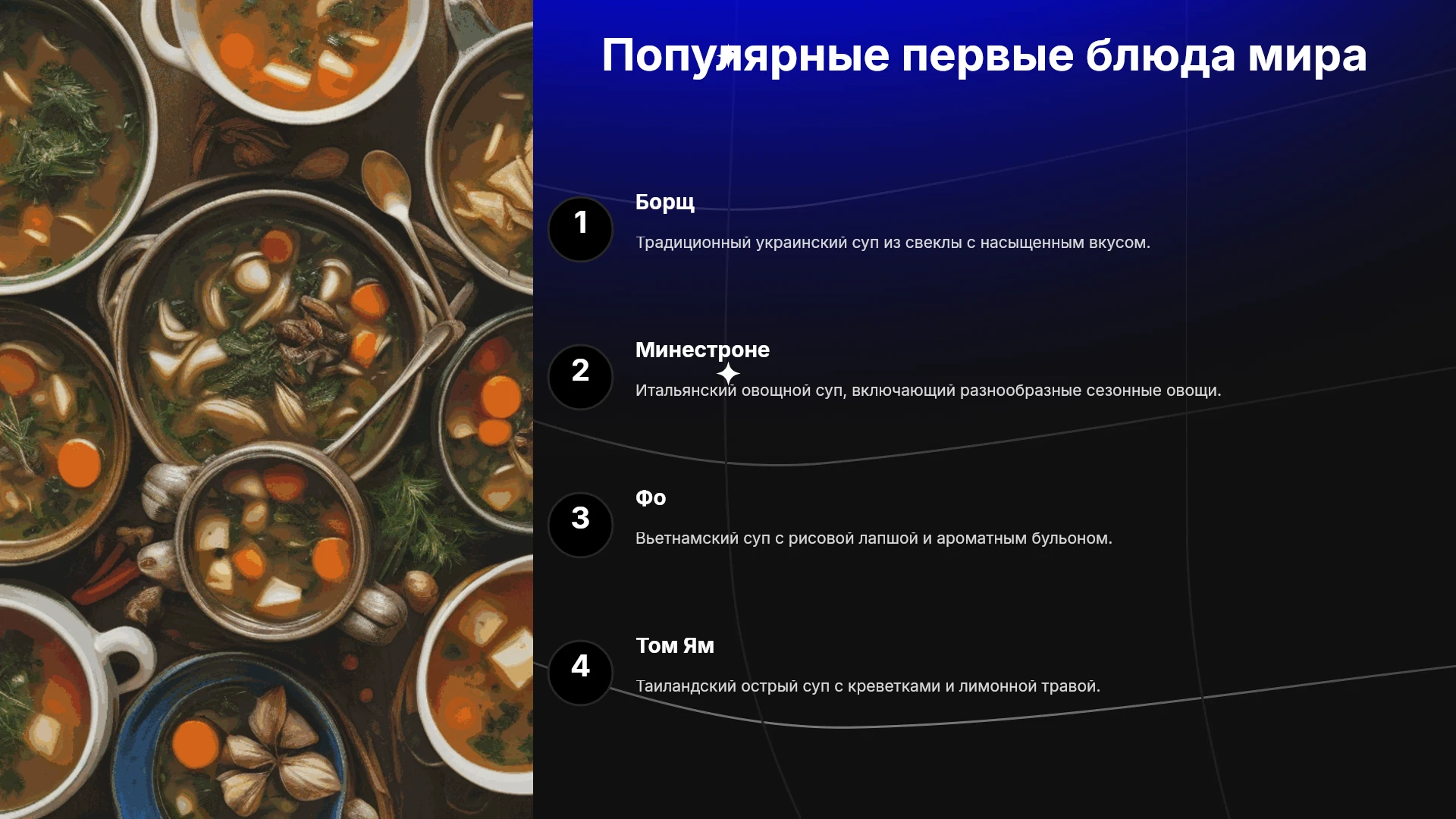 Популярные первые блюда мира

1

Борщ

Традиционный украинский суп из свеклы с насыщенным вкусом.

2

Минестроне

Итальянский овощной суп, включающий разнообразные сезонные овощи.

3

Фо

Вьетнамский суп с рисовой лапшой и ароматным бульоном.

4

Том Ям

Таиландский острый суп с креветками и лимонной травой.